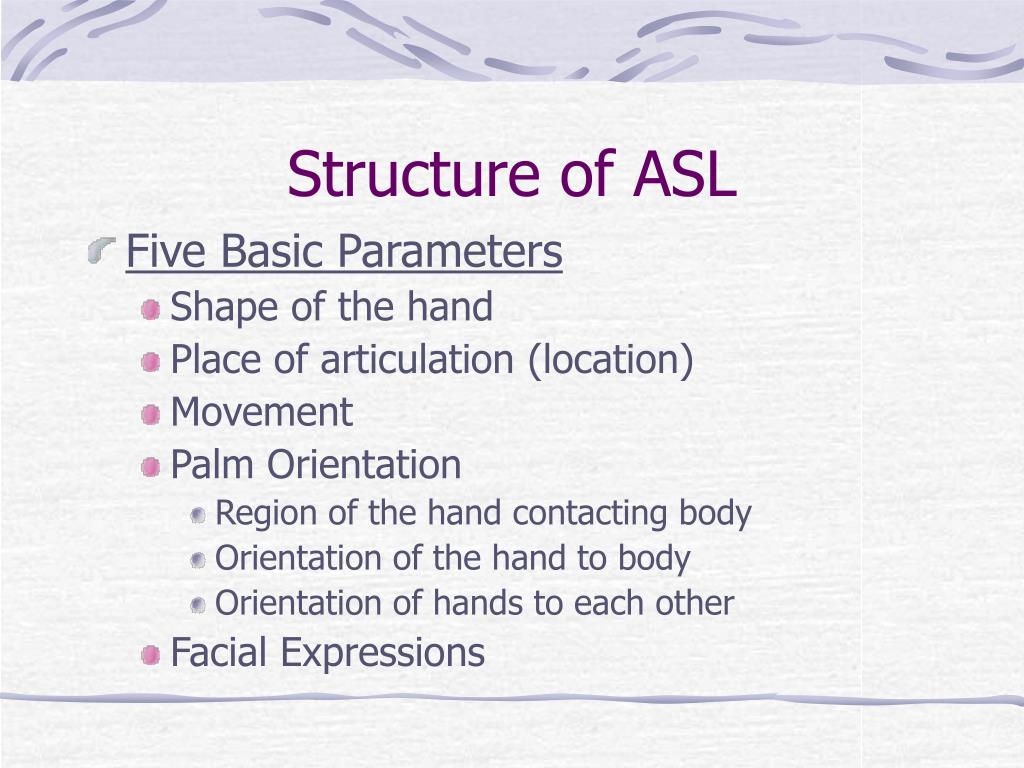 Structure of ASL

Five Basic Parameters

Shape of the hand

Place of articulation (location)

Movement

Palm Orientation

Region of the hand contacting body

Orientation of the hand to body

Orientation of hands to each other

Facial Expressions